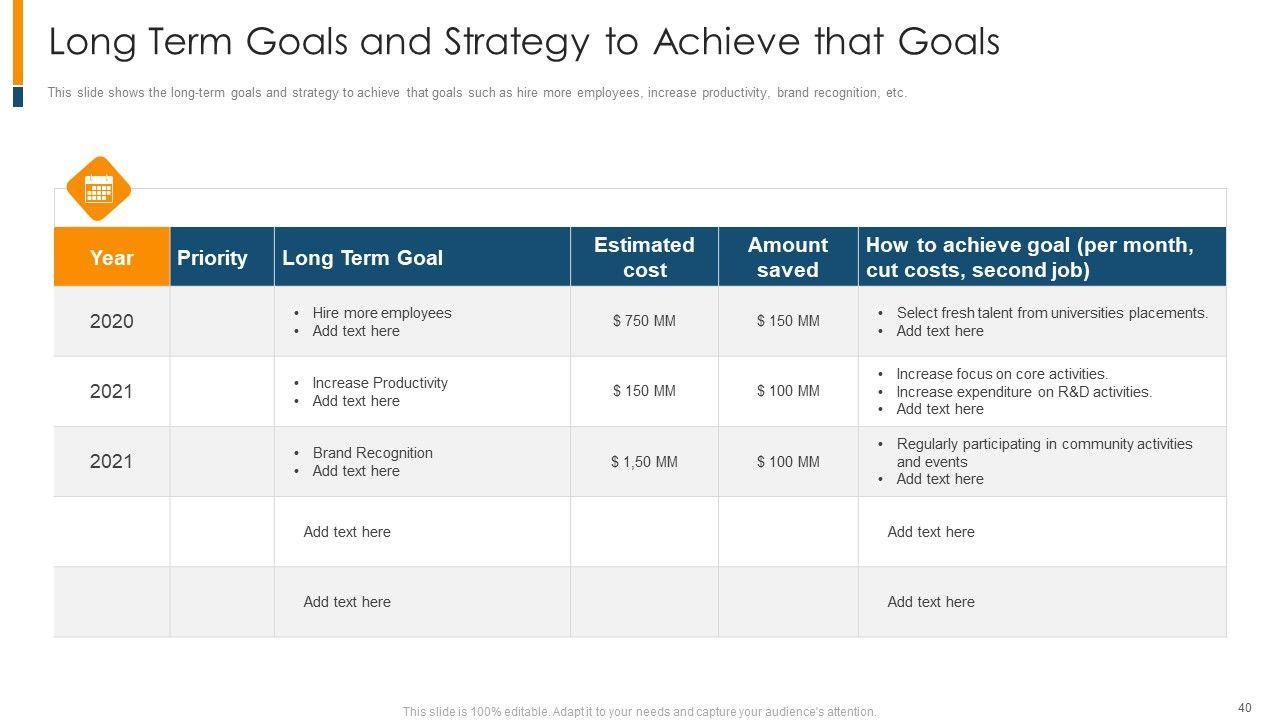 Long Term Goals and Strategy to Achieve that Goals

This slide shows the long-term goals and strategy to achieve that goals such as hire more employees, increase productivity, brand recognition, etc.

| Year | Priority | Long Term Goal | Estimated cost | Amount saved | How to achieve goal (per month, cut costs, second job) |
|---|---|---|---|---|---|
| 2020 | | • Hire more employees • Add text here | $ 750 MM | $ 150 MM | • Select fresh talent from universities placements. • Add text here |
| 2021 | | • Increase Productivity • Add text here | $ 150 MM | $ 100 MM | • Increase focus on core activities. • Increase expenditure on R&D activities. • Add text here |
| 2021 | | • Brand Recognition • Add text here | $ 1,50 MM | $ 100 MM | • Regularly participating in community activities and events • Add text here |
| | | Add text here | | | Add text here |
| | | Add text here | | | Add text here |

This slide is 100% editable. Adapt it to your needs and capture your audience's attention.

40